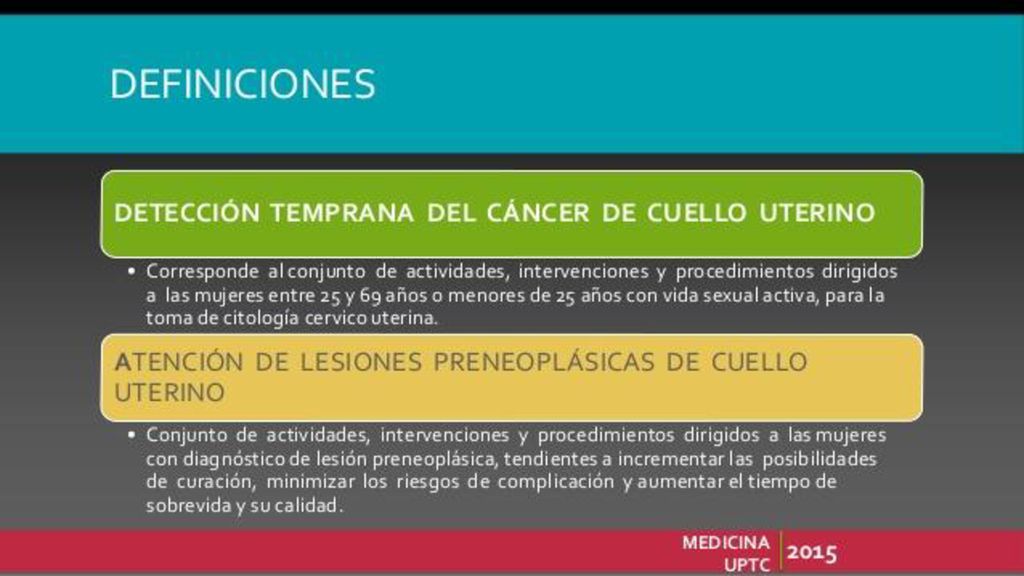 DEFINICIONES

DETECCIÓN TEMPRANA DEL CÁNCER DE CUELLO UTERINO

• Corresponde al conjunto de actividades, intervenciones y procedimientos dirigidos a las mujeres entre 25 y 69 años o menores de 25 años con vida sexual activa, para la toma de citología cervico uterina.

ATENCIÓN DE LESIONES PRENEOPLÁSICAS DE CUELLO UTERINO

• Conjunto de actividades, intervenciones y procedimientos dirigidos a las mujeres con diagnóstico de lesión preneoplásica, tendientes a incrementar las posibilidades de curación, minimizar los riesgos de complicación y aumentar el tiempo de sobrevida y su calidad.

MEDICINA UPTC 2015